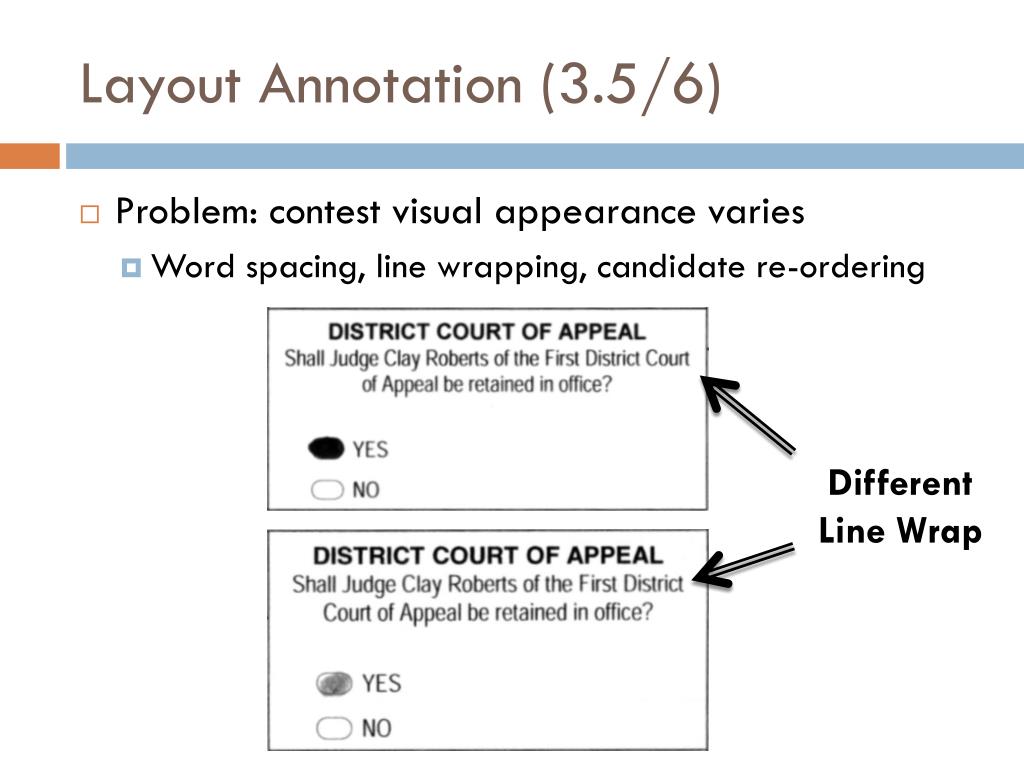 Layout Annotation (3.5/6)

Problem: contest visual appearance varies

Word spacing, line wrapping, candidate re-ordering

DISTRICT COURT OF APPEAL
Shall Judge Clay Roberts of the First District Court of Appeal be retained in office?

YES

NO

DISTRICT COURT OF APPEAL
Shall Judge Clay Roberts of the First District Court of Appeal be retained in office?

YES

NO

Different Line Wrap